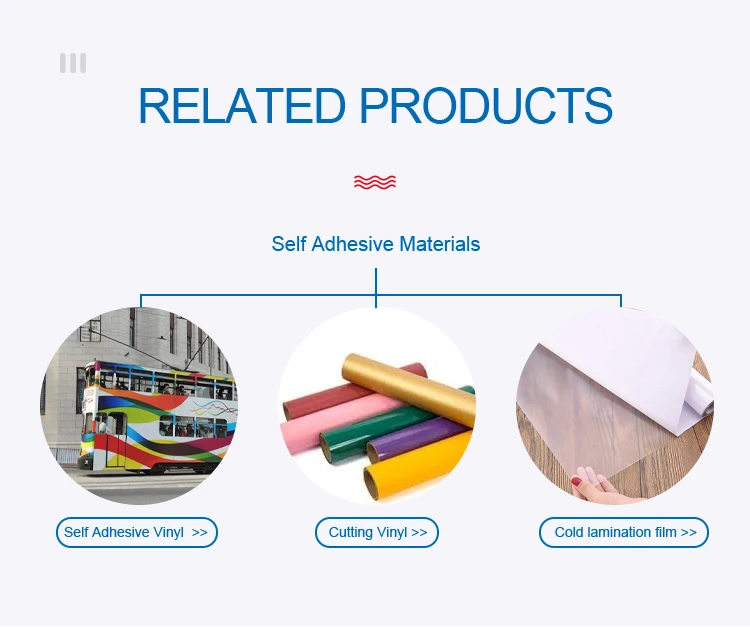 RELATED PRODUCTS

Self Adhesive Materials

Self Adhesive Vinyl >>

Cutting Vinyl >>

Cold lamination film >>